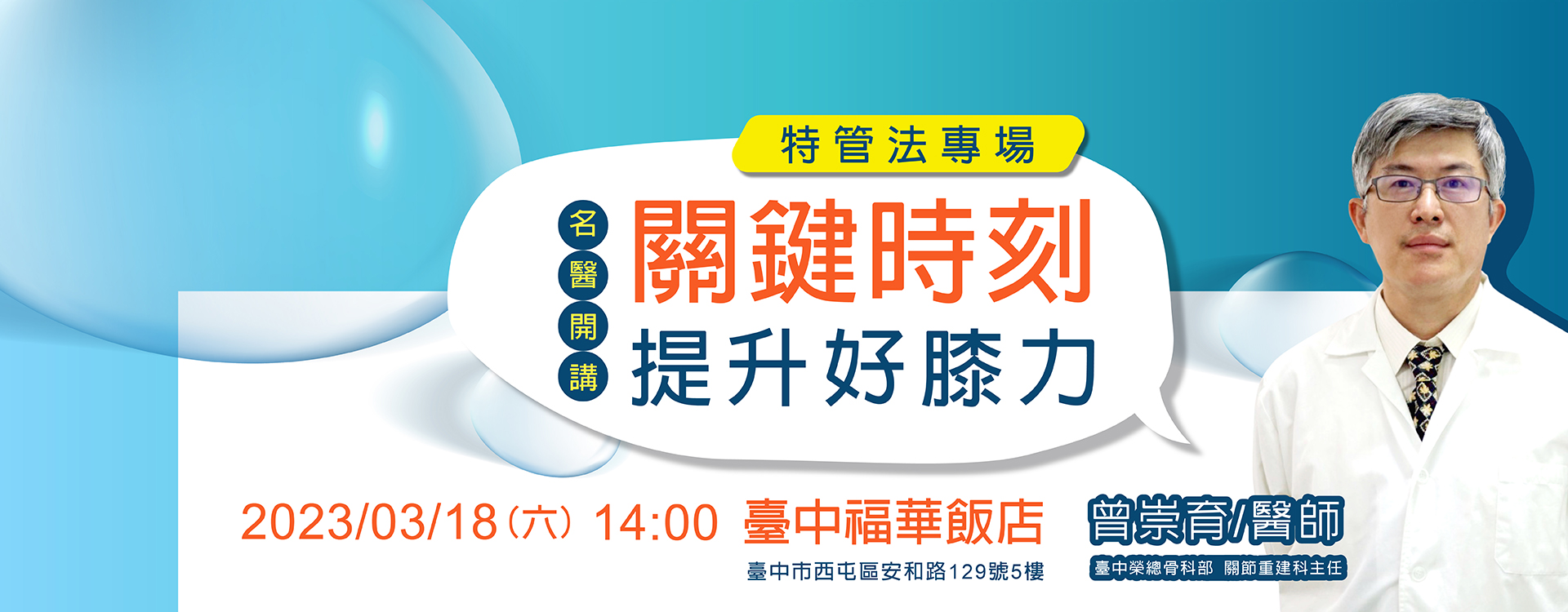 特管法專場

名醫開講

關鍵時刻
提升好膝力

2023/03/18（六）14:00 臺中福華飯店
臺中市西屯區安和路129號5樓

曾崇育/醫師
臺中榮總骨科部 關節重建科主任